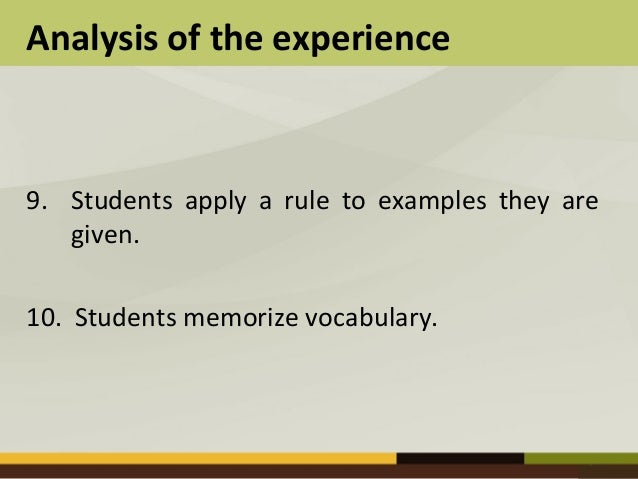 Analysis of the experience

9. Students apply a rule to examples they are given.

10. Students memorize vocabulary.